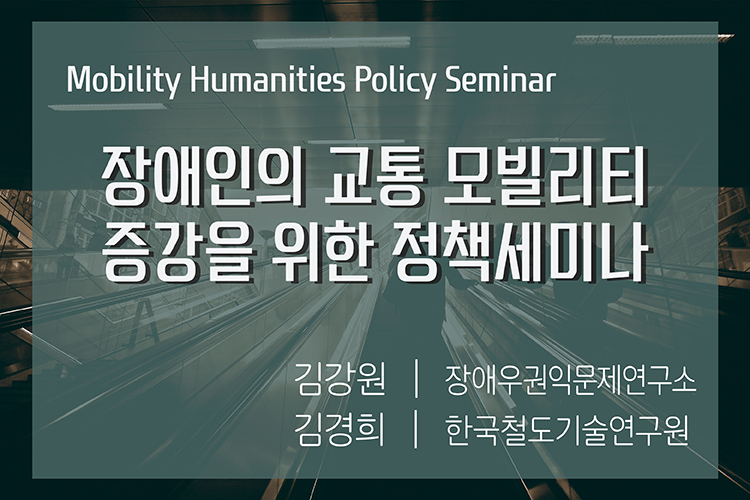 Mobility Humanities Policy Seminar

장애인의 교통 모빌리티 증강을 위한 정책세미나

김강원 | 장애우권익문제연구소
김경희 | 한국철도기술연구원